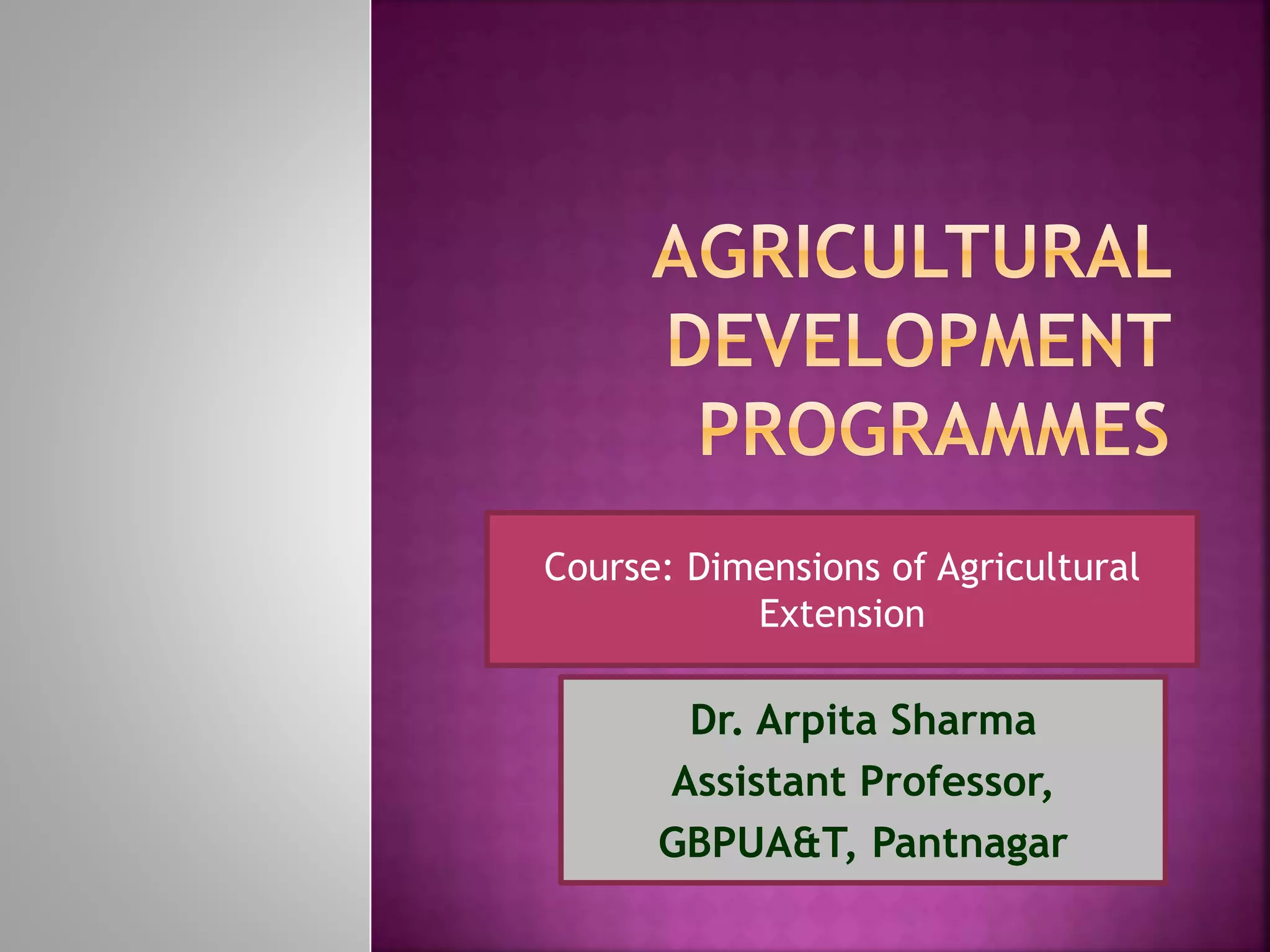 AGRICULTURAL DEVELOPMENT PROGRAMMES

Course: Dimensions of Agricultural Extension

Dr. Arpita Sharma
Assistant Professor,
GBPUA&T, Pantnagar